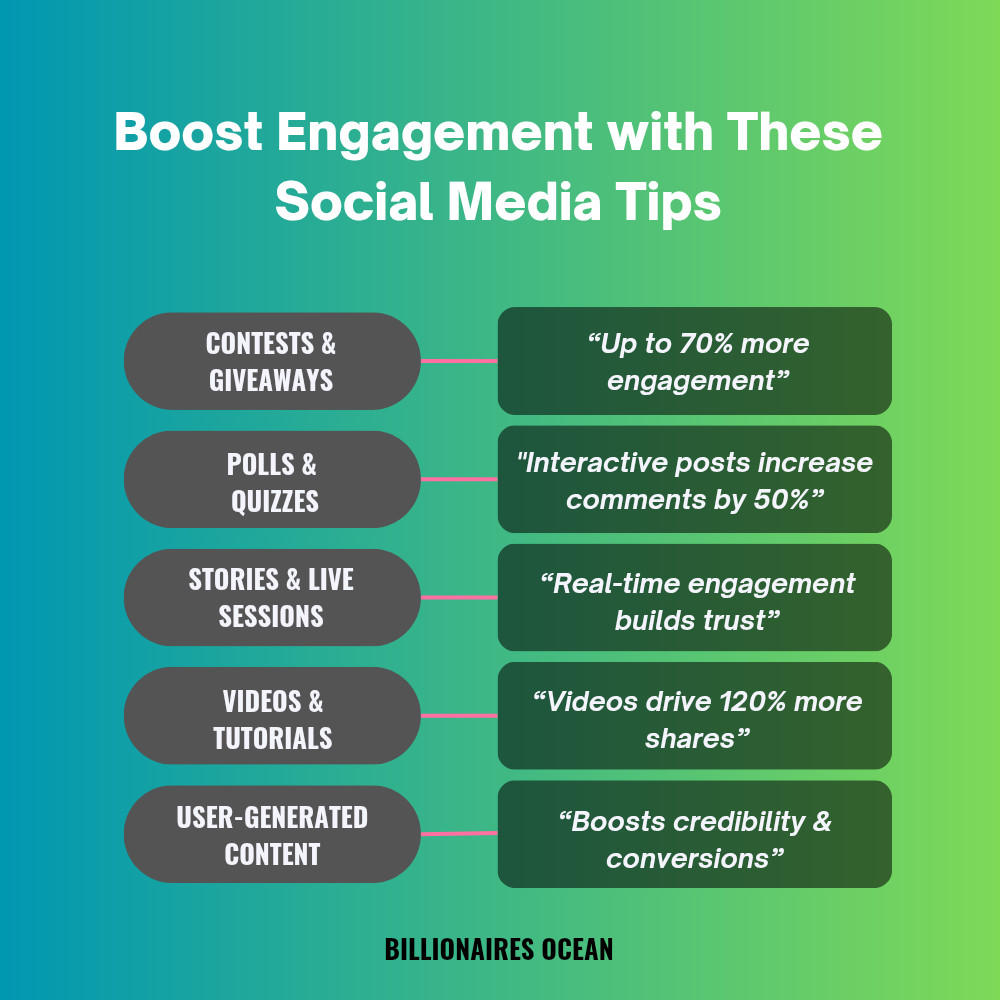 Boost Engagement with These Social Media Tips

CONTESTS & GIVEAWAYS

“Up to 70% more engagement”

POLLS & QUIZZES

"Interactive posts increase comments by 50%”

STORIES & LIVE SESSIONS

“Real-time engagement builds trust”

VIDEOS & TUTORIALS

“Videos drive 120% more shares”

USER-GENERATED CONTENT

“Boosts credibility & conversions”

BILLIONAIRES OCEAN